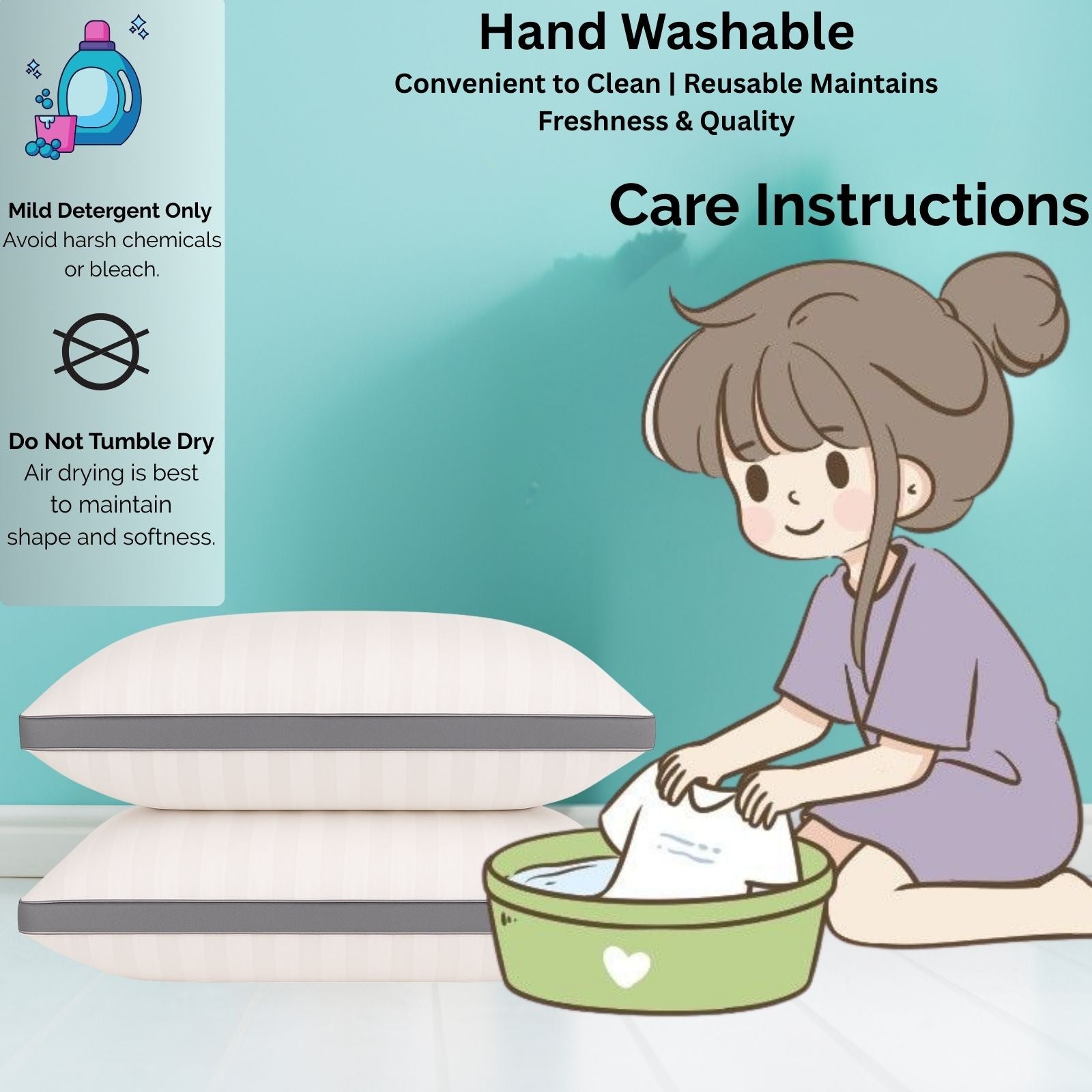 Hand Washable
Convenient to Clean | Reusable Maintains Freshness & Quality

Care Instructions

Mild Detergent Only
Avoid harsh chemicals or bleach.

Do Not Tumble Dry
Air drying is best to maintain shape and softness.